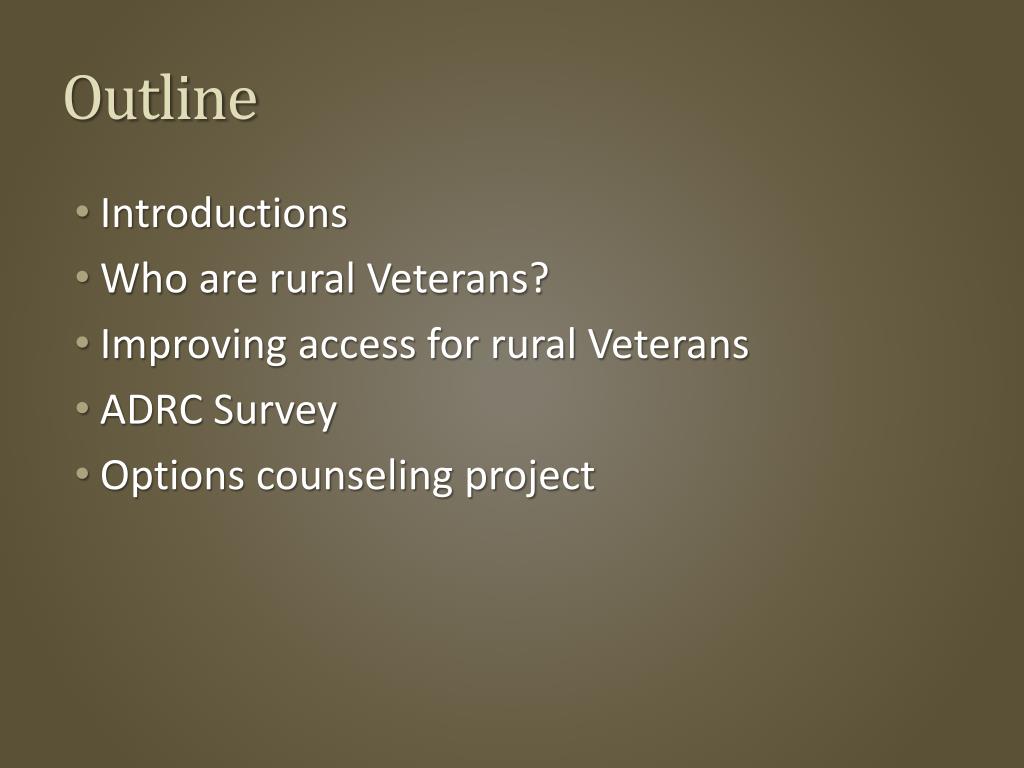 Outline

• Introductions
• Who are rural Veterans?
• Improving access for rural Veterans
• ADRC Survey
• Options counseling project